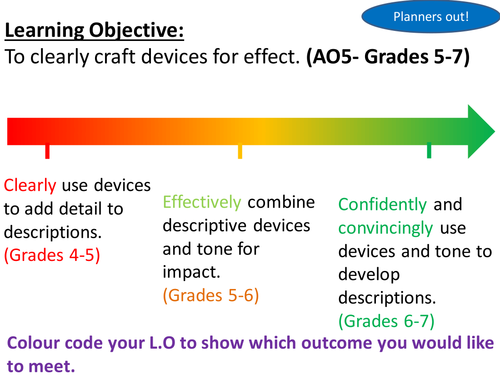 Planners out!

Learning Objective:
To clearly craft devices for effect. (AO5- Grades 5-7)

Clearly use devices to add detail to descriptions. (Grades 4-5)

Effectively combine descriptive devices and tone for impact. (Grades 5-6)

Confidently and convincingly use devices and tone to develop descriptions. (Grades 6-7)

Colour code your L.O to show which outcome you would like to meet.